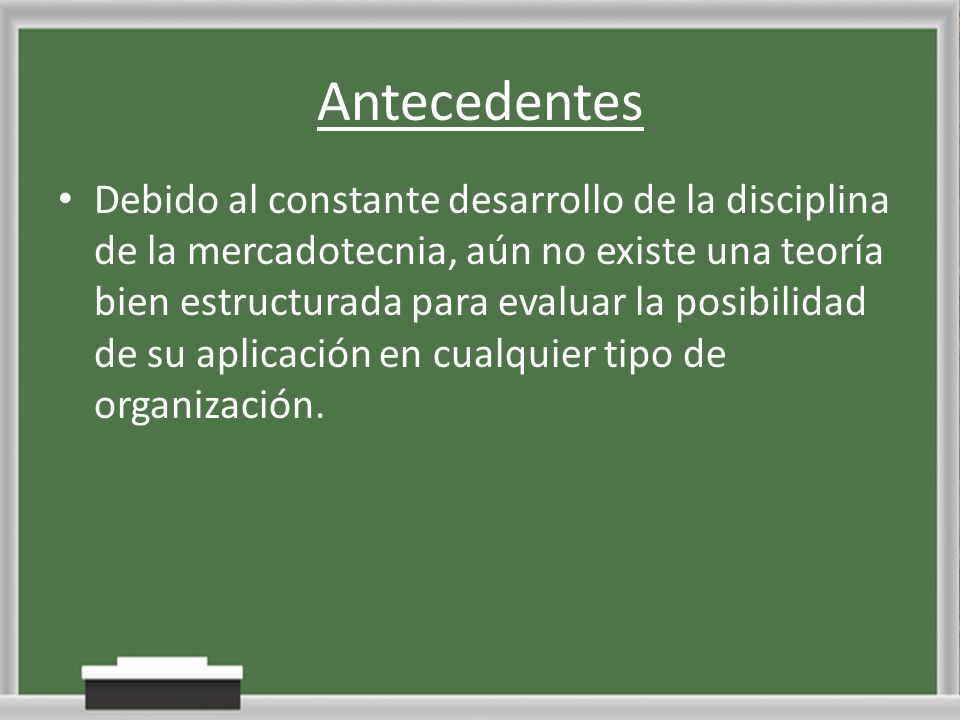 Antecedentes

• Debido al constante desarrollo de la disciplina de la mercadotecnia, aún no existe una teoría bien estructurada para evaluar la posibilidad de su aplicación en cualquier tipo de organización.